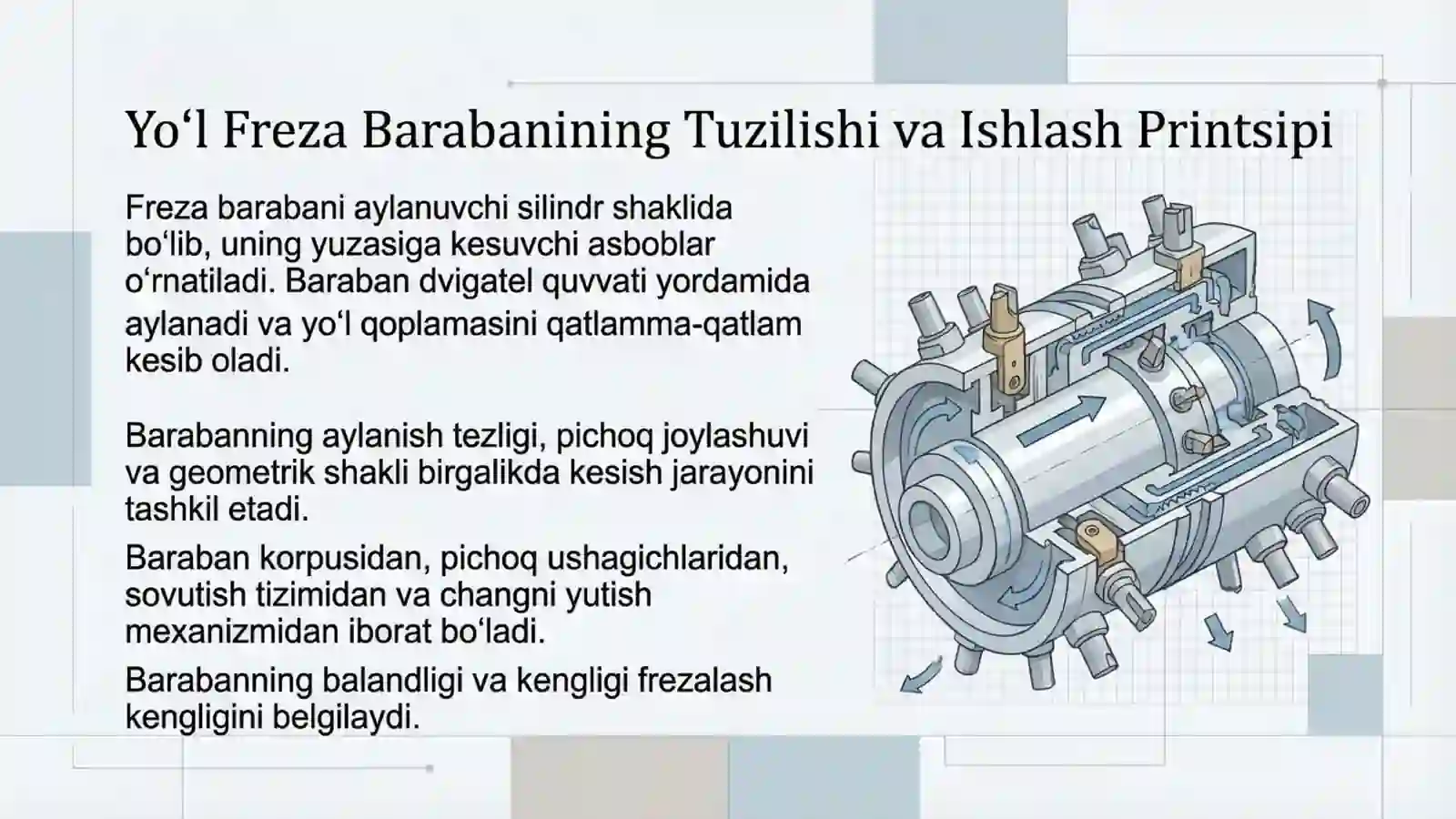 Yo‘l Freza Barabanining Tuzilishi va Ishlash Printsipi

Freza barabani aylanuvchi silindr shaklida bo‘lib, uning yuzasiga kesuvchi asboblar o‘rnatiladi. Baraban dvigatel quvvati yordamida aylanadi va yo‘l qoplamasini qatlamma-qatlam kesib oladi.

Barabanning aylanish tezligi, pichoq joylashuvi va geometrik shakli birgalikda kesish jarayonini tashkil etadi.

Baraban korpusidan, pichoq ushagichlaridan, sovutish tizimidan va changni yutish mexanizmidan iborat bo‘ladi.

Barabanning balandligi va kengligi frezalash kengligini belgilaydi.